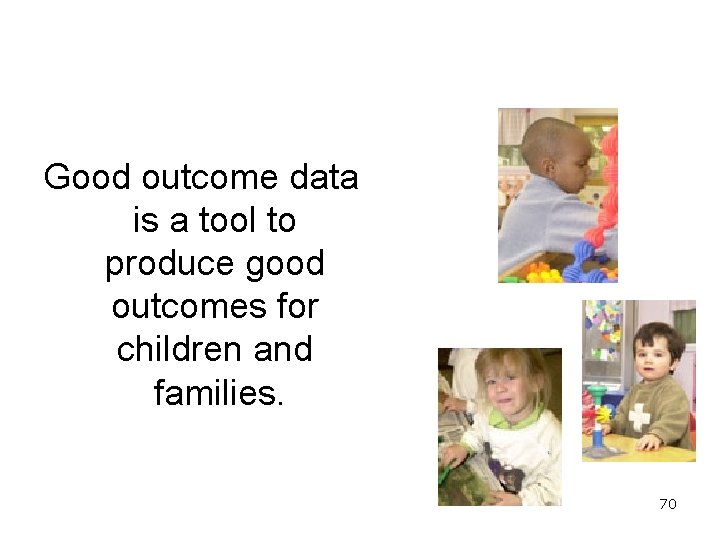 Good outcome data is a tool to produce good outcomes for children and families.

70